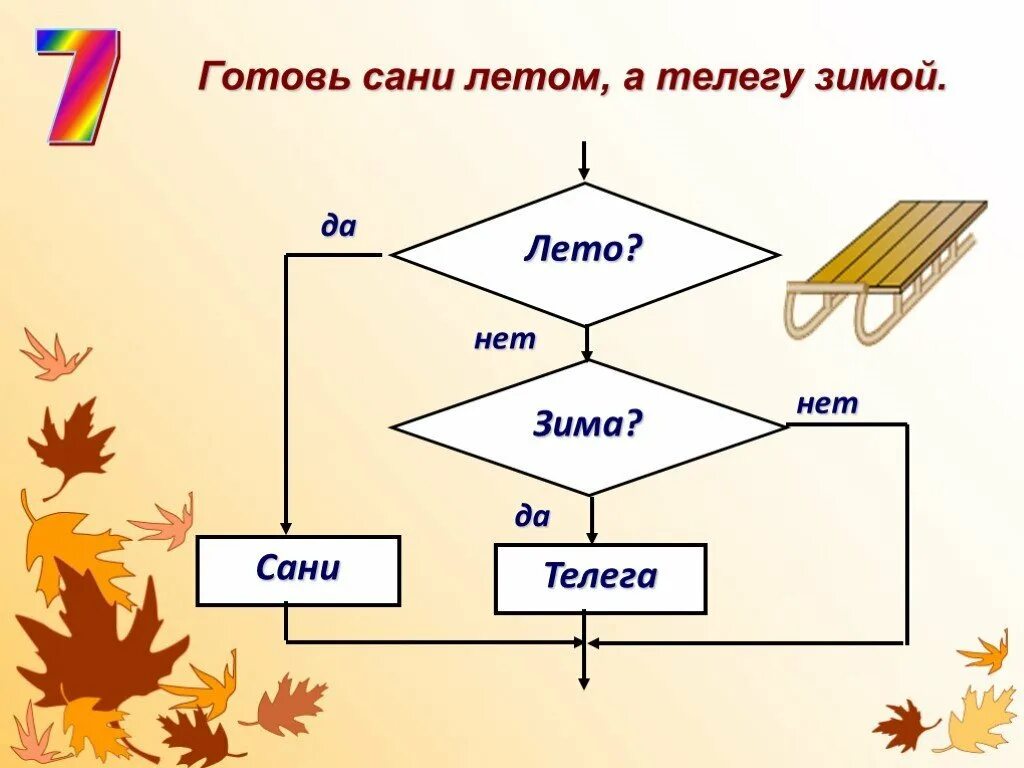 7

Готовь сани летом, а телегу зимой.

да

Лето?

нет

Зима?

нет

да

Сани

Телега